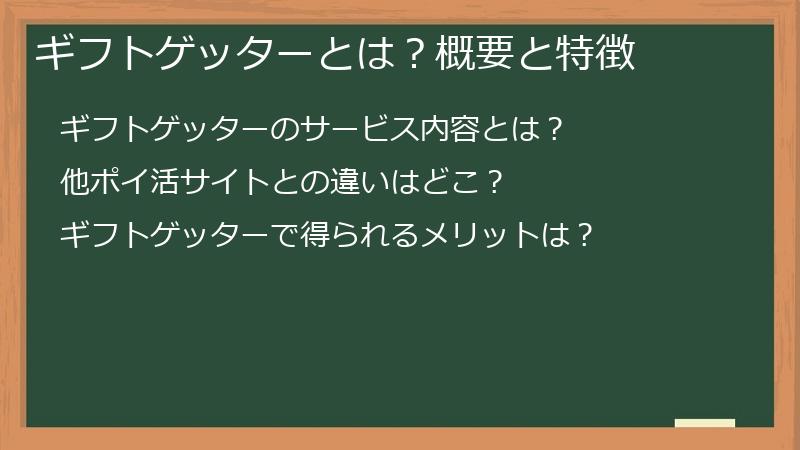 ギフトゲッターとは？概要と特徴

ギフトゲッターのサービス内容とは？

他ポイ活サイトとの違いはどこ？

ギフトゲッターで得られるメリットは？